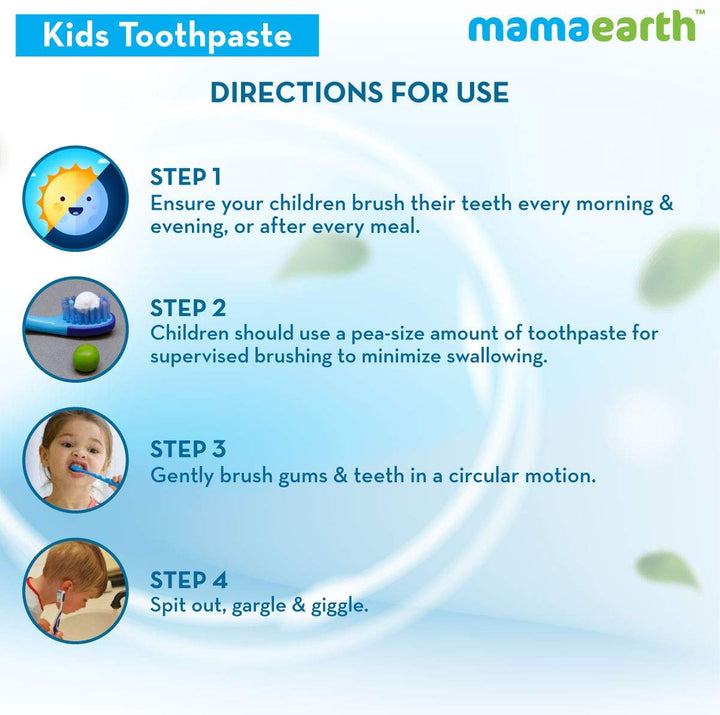 Kids Toothpaste

mamaearth™

DIRECTIONS FOR USE

STEP 1
Ensure your children brush their teeth every morning & evening, or after every meal.

STEP 2
Children should use a pea-size amount of toothpaste for supervised brushing to minimize swallowing.

STEP 3
Gently brush gums & teeth in a circular motion.

STEP 4
Spit out, gargle & giggle.